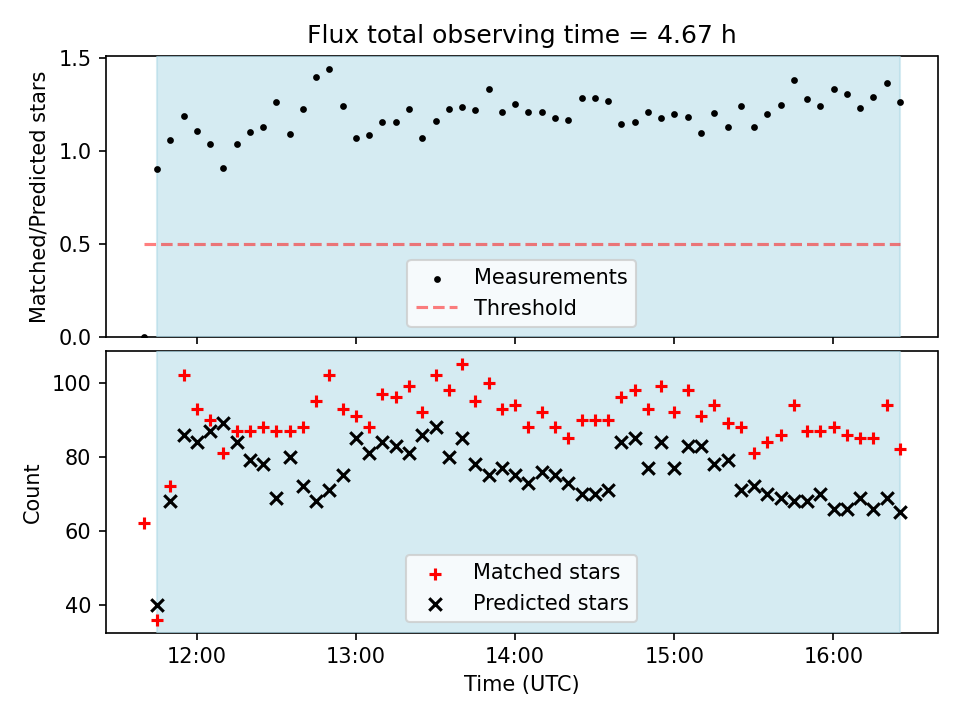 Flux total observing time = 4.67 h

Matched/Predicted stars

1.5
1.0
0.5
0.0

Measurements
Threshold

Count

100
80
60
40

Matched stars
Predicted stars

12:00
13:00
14:00
15:00
16:00

Time (UTC)